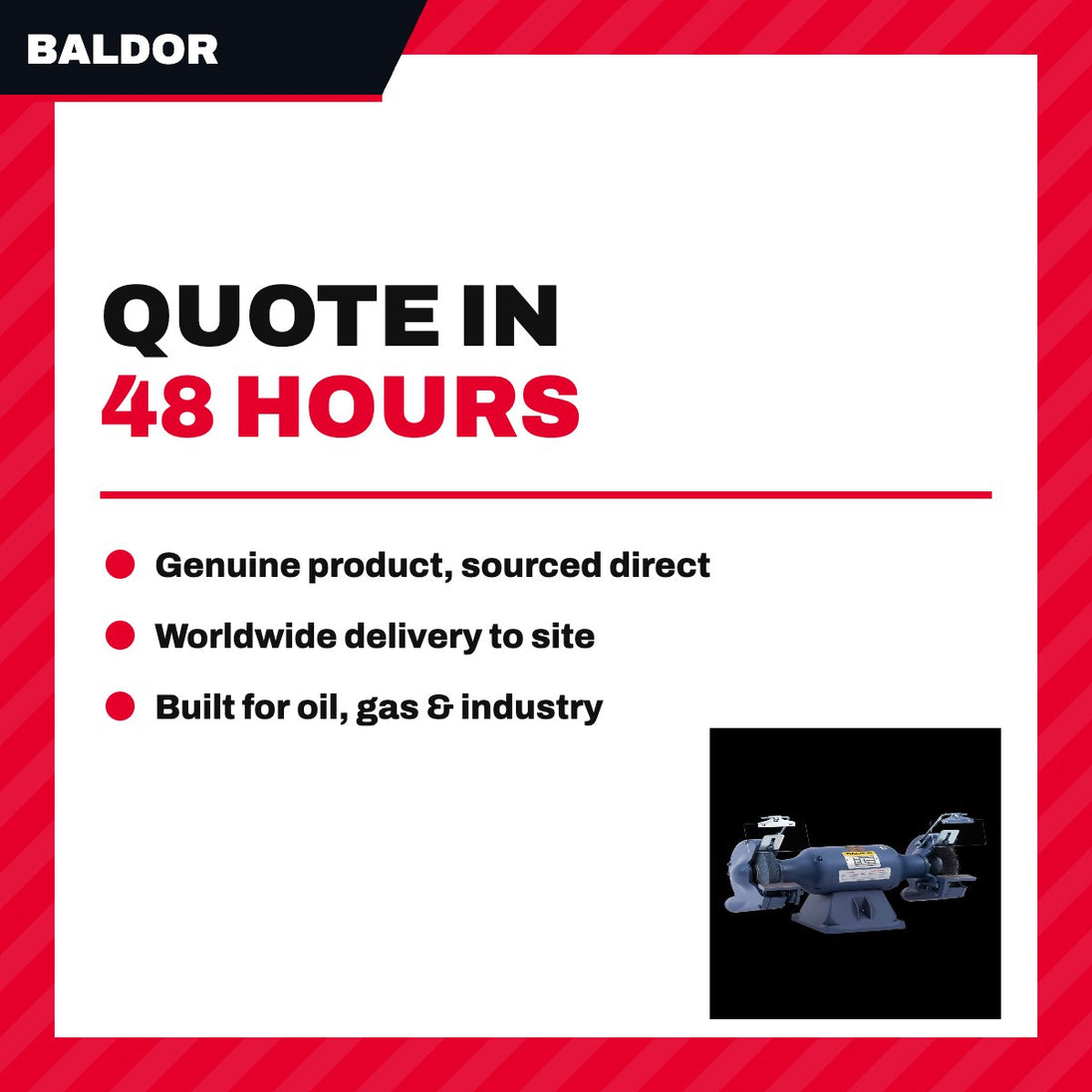 BALDOR

QUOTE IN
48 HOURS

• Genuine product, sourced direct
• Worldwide delivery to site
• Built for oil, gas & industry